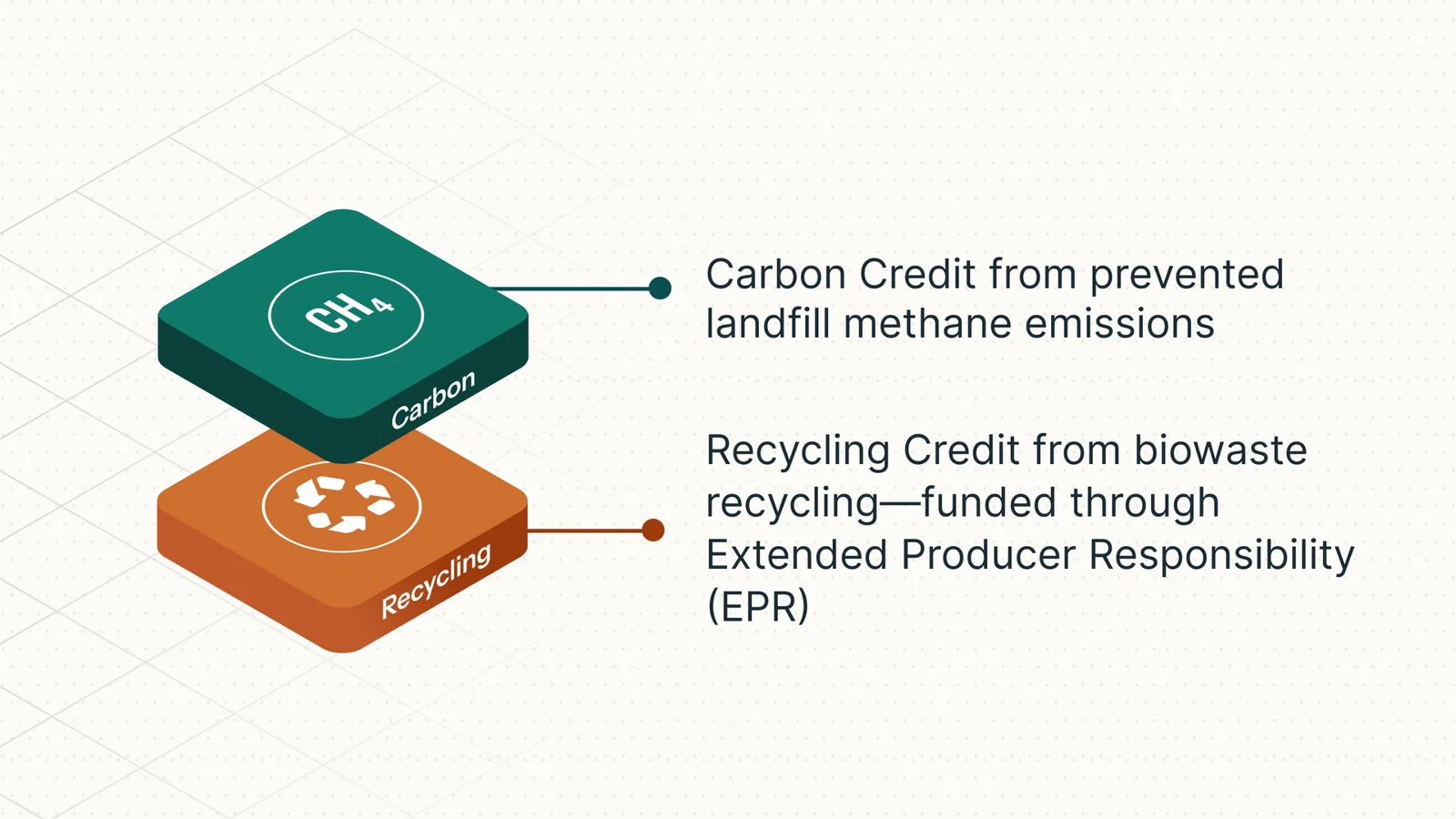 $CH_4$

Carbon

Recycling

Carbon Credit from prevented landfill methane emissions

Recycling Credit from biowaste recycling—funded through Extended Producer Responsibility (EPR)